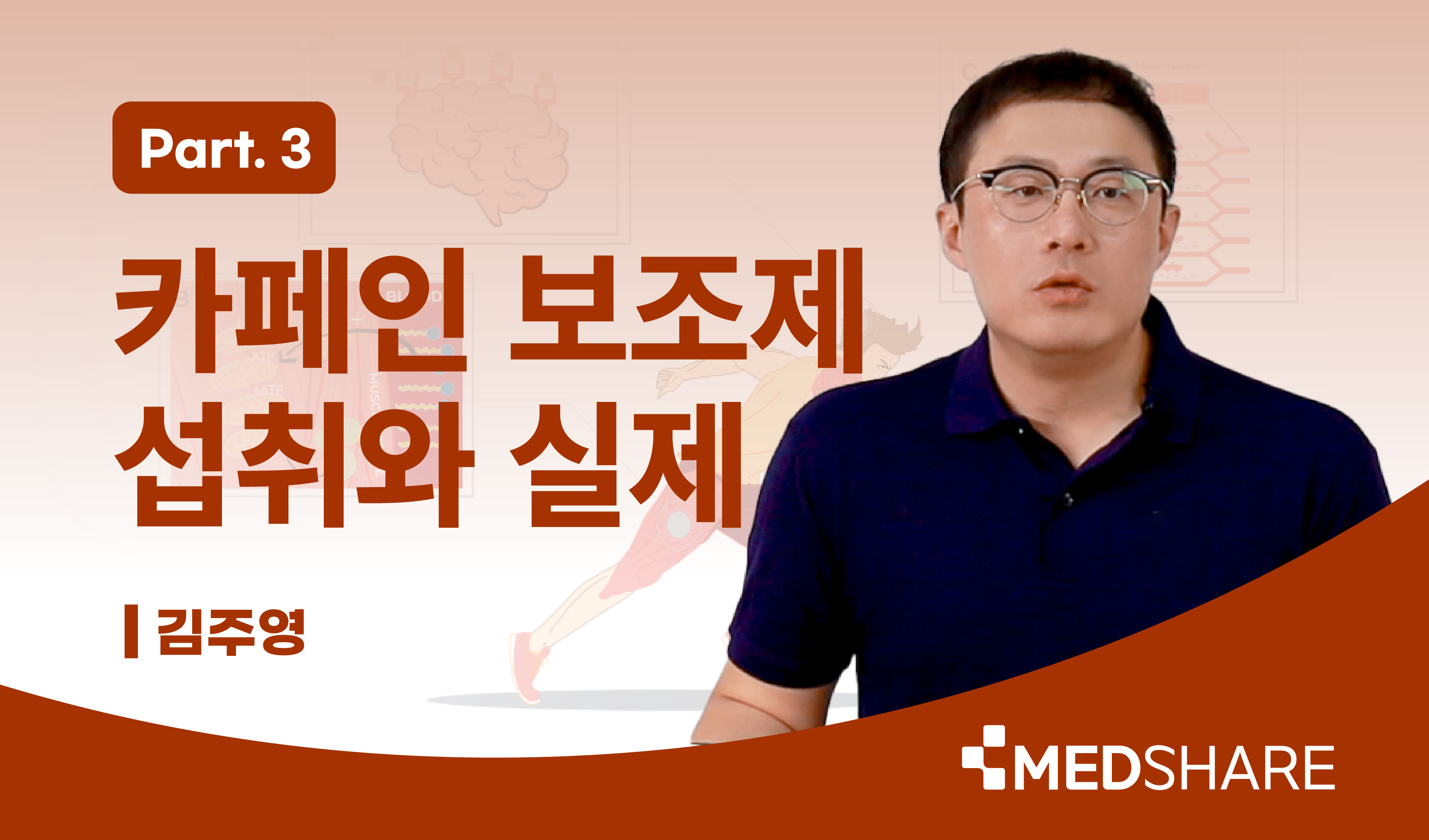 Part. 3

카페인 보조제 섭취와 실제

김주영

MEDSHARE